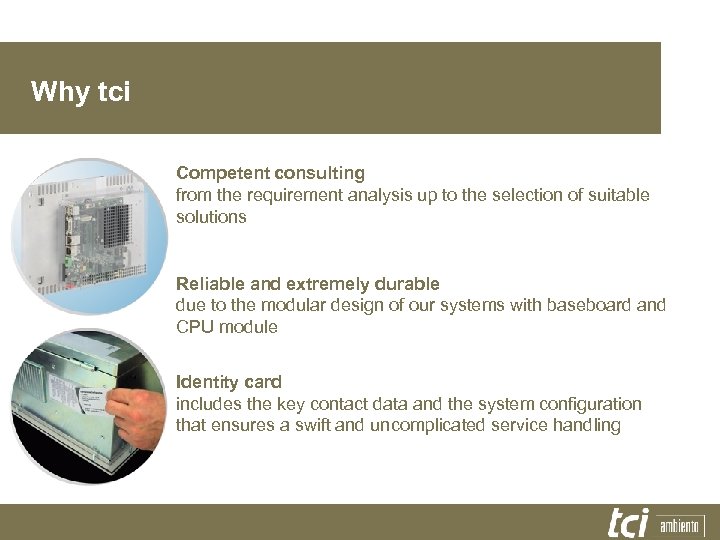 Why tci

Competent consulting
from the requirement analysis up to the selection of suitable solutions

Reliable and extremely durable
due to the modular design of our systems with baseboard and CPU module

Identity card
includes the key contact data and the system configuration that ensures a swift and uncomplicated service handling

tci ambiento